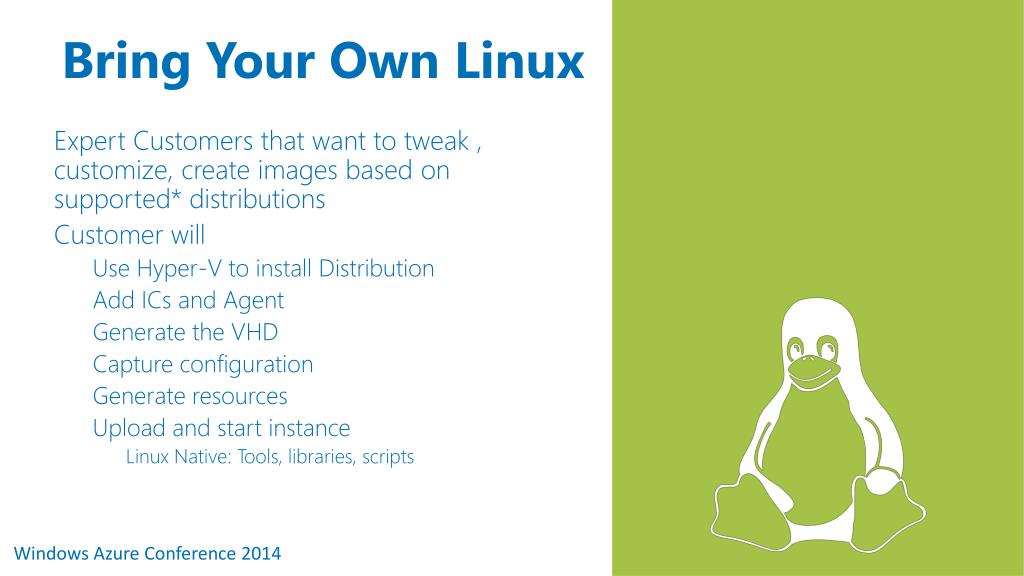 Bring Your Own Linux

Expert Customers that want to tweak , customize, create images based on supported* distributions

Customer will

Use Hyper-V to install Distribution

Add ICs and Agent

Generate the VHD

Capture configuration

Generate resources

Upload and start instance

Linux Native: Tools, libraries, scripts

Windows Azure Conference 2014